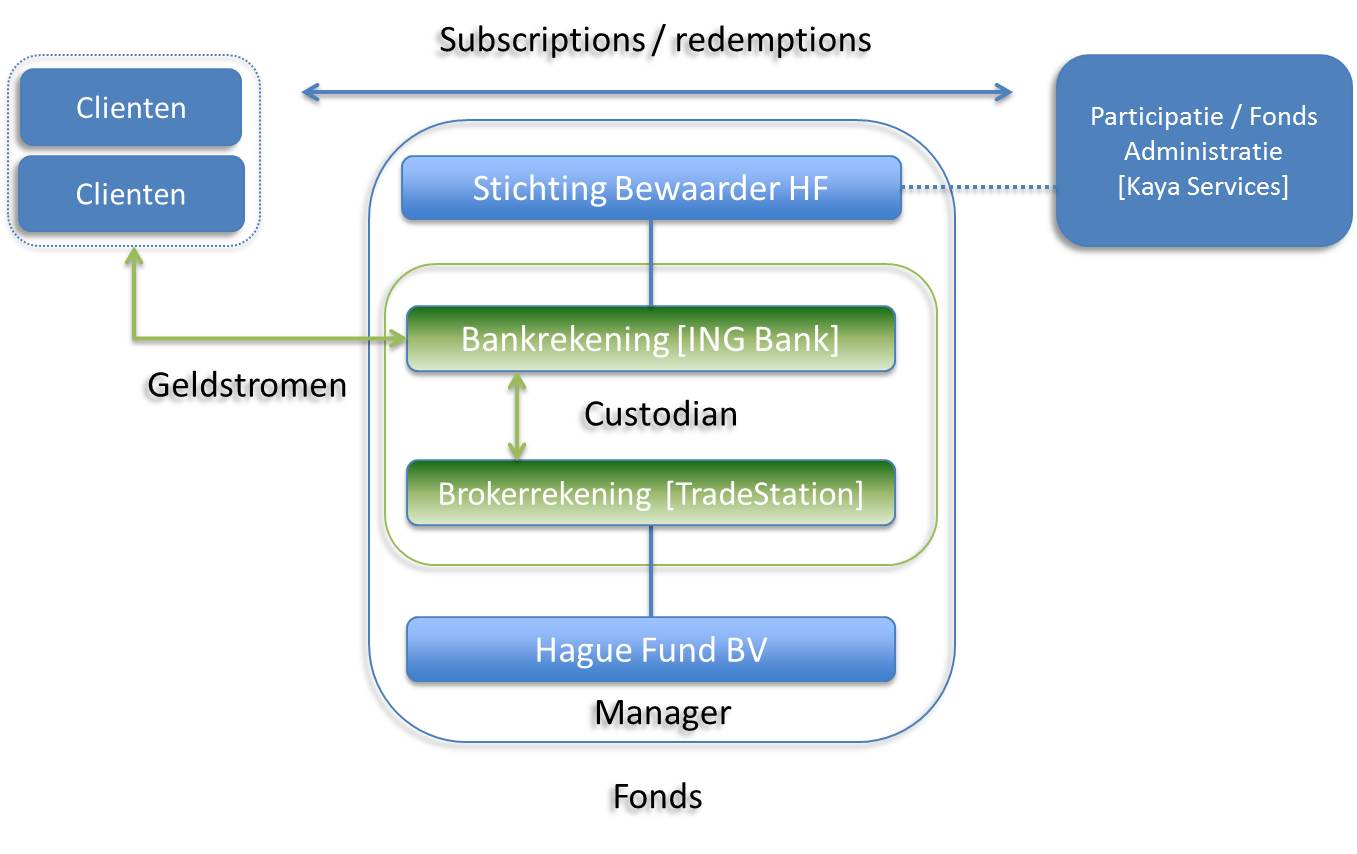 Subscriptions / redemptions

Clienten

Clienten

Participatie / Fonds Administratie [Kaya Services]

Stichting Bewaarder HF

Bankrekening [ING Bank]

Geldstromen

Custodian

Brokerrekening [TradeStation]

Hague Fund BV

Manager

Fonds